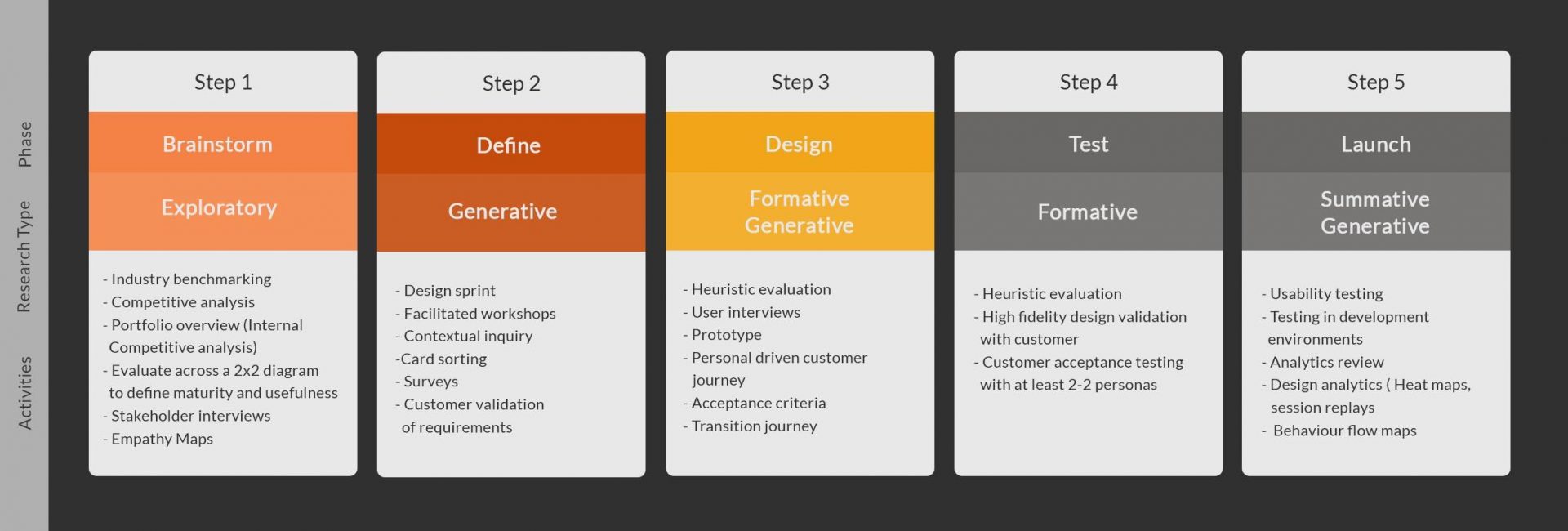 Phase

Research Type

Activities

Step 1

Brainstorm

Exploratory

- Industry benchmarking
- Competitive analysis
- Portfolio overview (Internal Competitive analysis)
- Evaluate across a 2x2 diagram to define maturity and usefulness
- Stakeholder interviews
- Empathy Maps

Step 2

Define

Generative

- Design sprint
- Facilitated workshops
- Contextual inquiry
-Card sorting
- Surveys
- Customer validation of requirements

Step 3

Design

Formative Generative

- Heuristic evaluation
- User interviews
- Prototype
- Personal driven customer journey
- Acceptance criteria
- Transition journey

Step 4

Test

Formative

- Heuristic evaluation
- High fidelity design validation with customer
- Customer acceptance testing with at least 2-2 personas

Step 5

Launch

Summative Generative

- Usability testing
- Testing in development environments
- Analytics review
- Design analytics ( Heat maps, session replays
- Behaviour flow maps